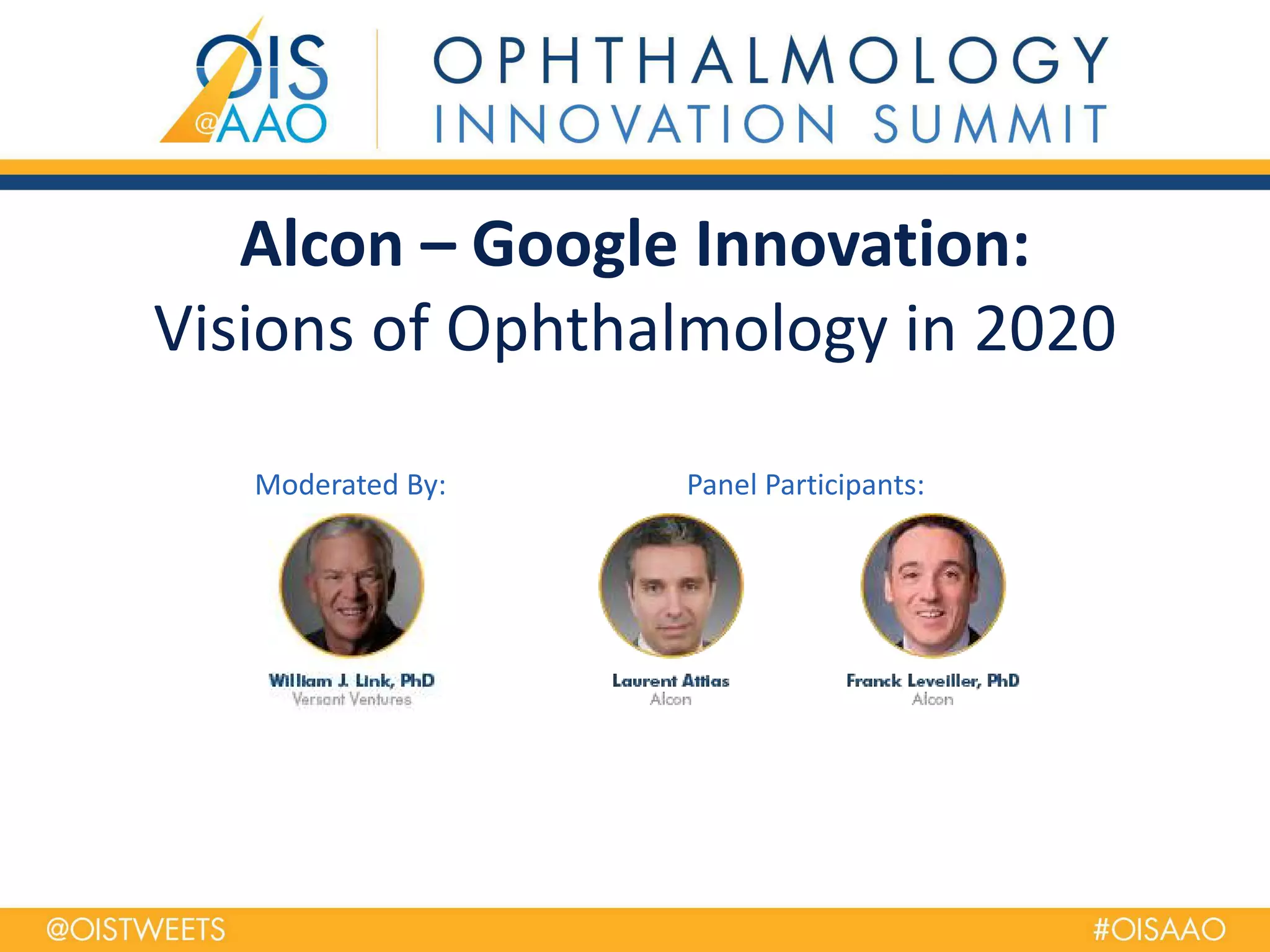 OIS @AAO

OPHTHALMOLOGY INNOVATION SUMMIT

Alcon – Google Innovation:

Visions of Ophthalmology in 2020

Moderated By:

William J. Link, PhD
Versant Ventures

Panel Participants:

Laurent Attias
Alcon

Franck Leveiller, PhD
Alcon

@OISTWEETS

#OISAAO